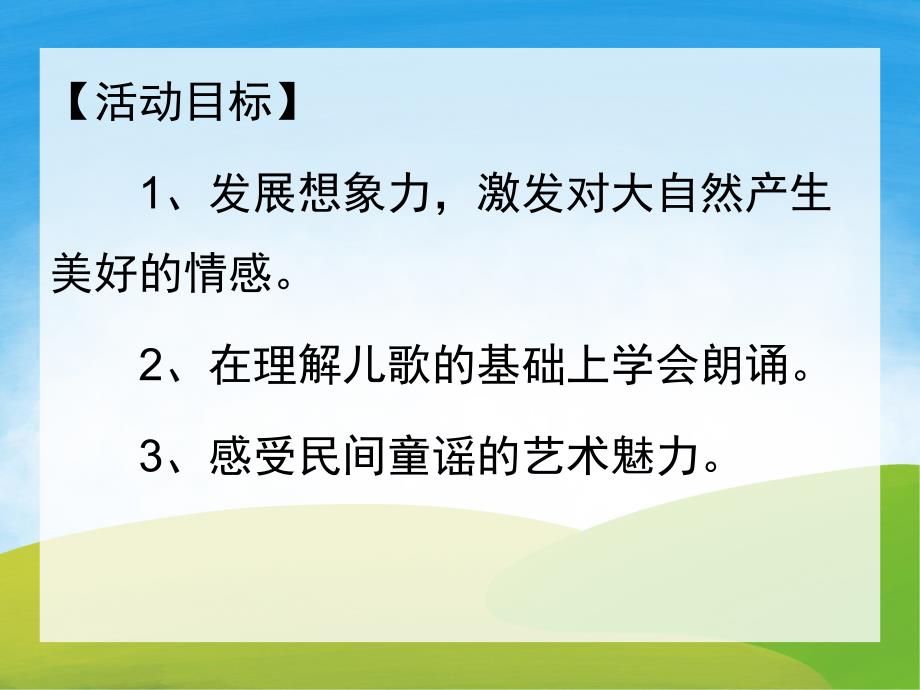 【活动目标】

1、发展想象力，激发对大自然产生美好的情感。

2、在理解儿歌的基础上学会朗诵。

3、感受民间童谣的艺术魅力。